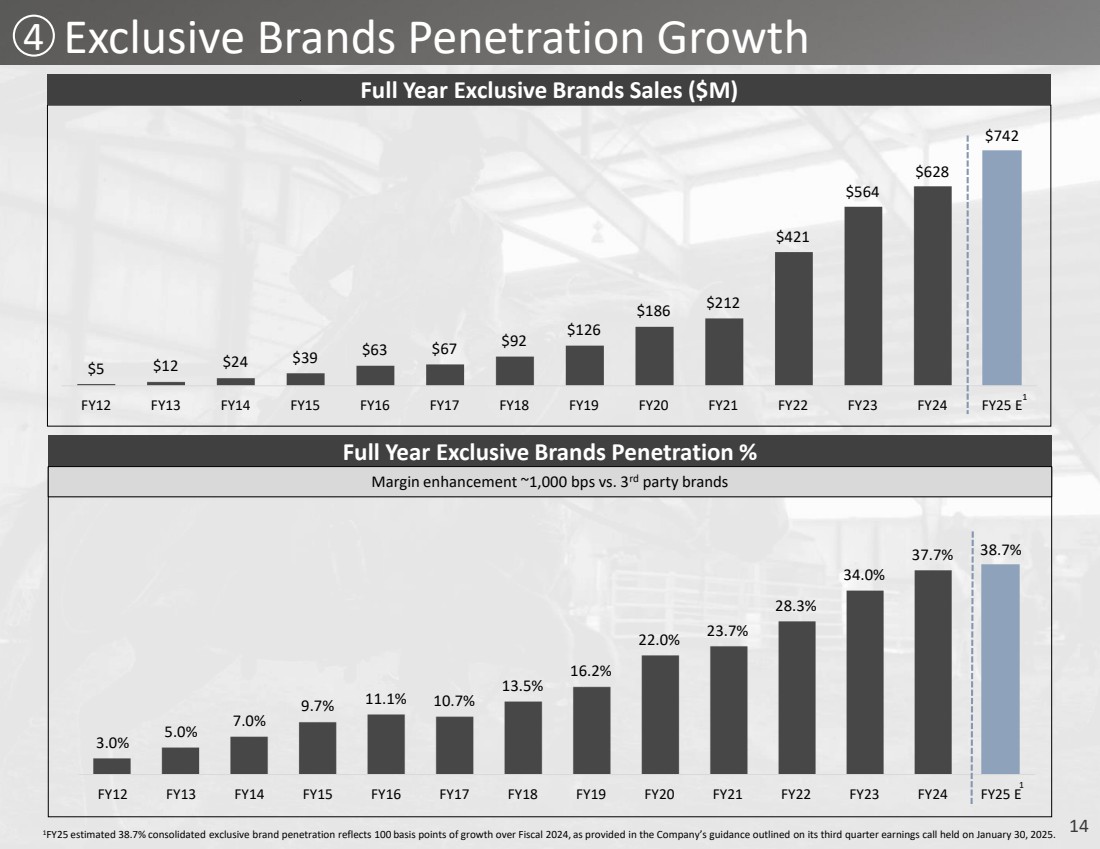 ④ Exclusive Brands Penetration Growth

Full Year Exclusive Brands Sales ($M)

$5 $12 $24 $39 $63 $67 $92 $126 $186 $212 $421 $564 $628 $742

FY12 FY13 FY14 FY15 FY16 FY17 FY18 FY19 FY20 FY21 FY22 FY23 FY24 FY25 E$^1$

Full Year Exclusive Brands Penetration %

Margin enhancement ~1,000 bps vs. 3$^{rd}$ party brands

3.0% 5.0% 7.0% 9.7% 11.1% 10.7% 13.5% 16.2% 22.0% 23.7% 28.3% 34.0% 37.7% 38.7%

FY12 FY13 FY14 FY15 FY16 FY17 FY18 FY19 FY20 FY21 FY22 FY23 FY24 FY25 E$^1$

$^1$FY25 estimated 38.7% consolidated exclusive brand penetration reflects 100 basis points of growth over Fiscal 2024, as provided in the Company's guidance outlined on its third quarter earnings call held on January 30, 2025.

14